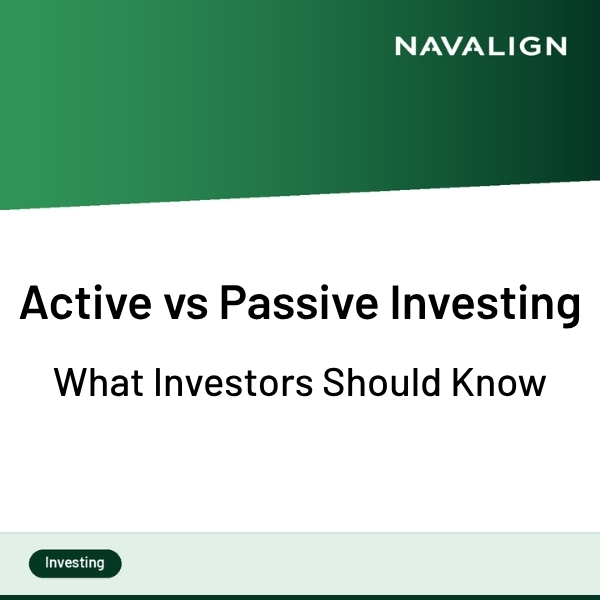 NAVALIGN

Active vs Passive Investing

What Investors Should Know

Investing